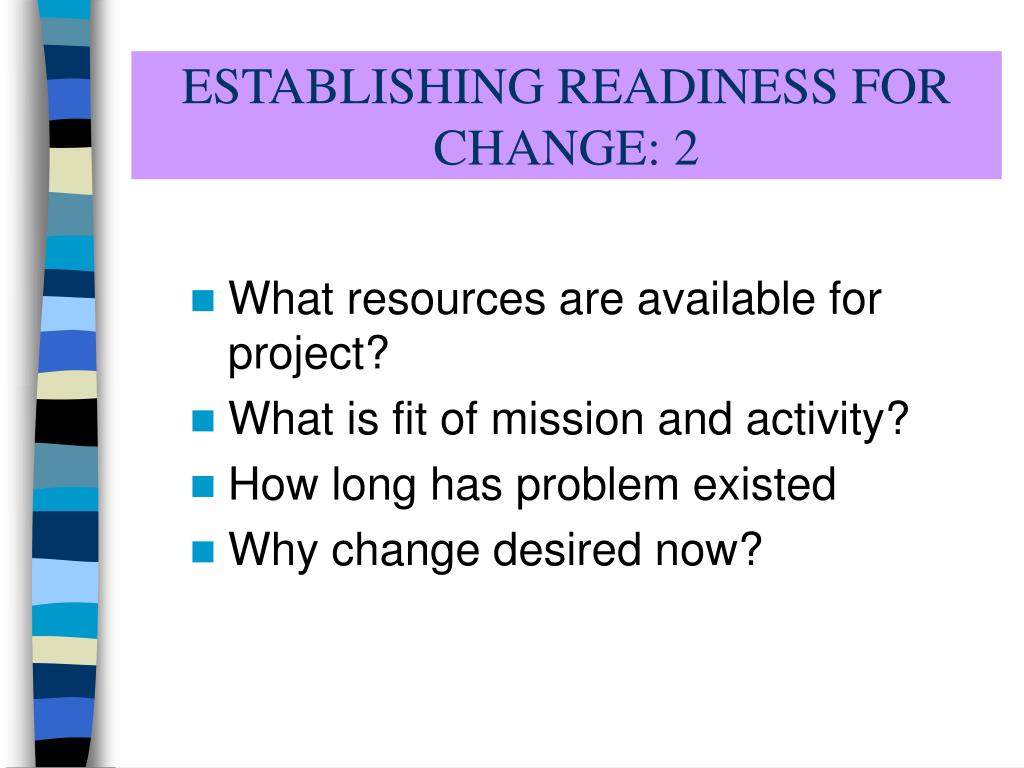 ESTABLISHING READINESS FOR CHANGE: 2

- What resources are available for project?
- What is fit of mission and activity?
- How long has problem existed
- Why change desired now?